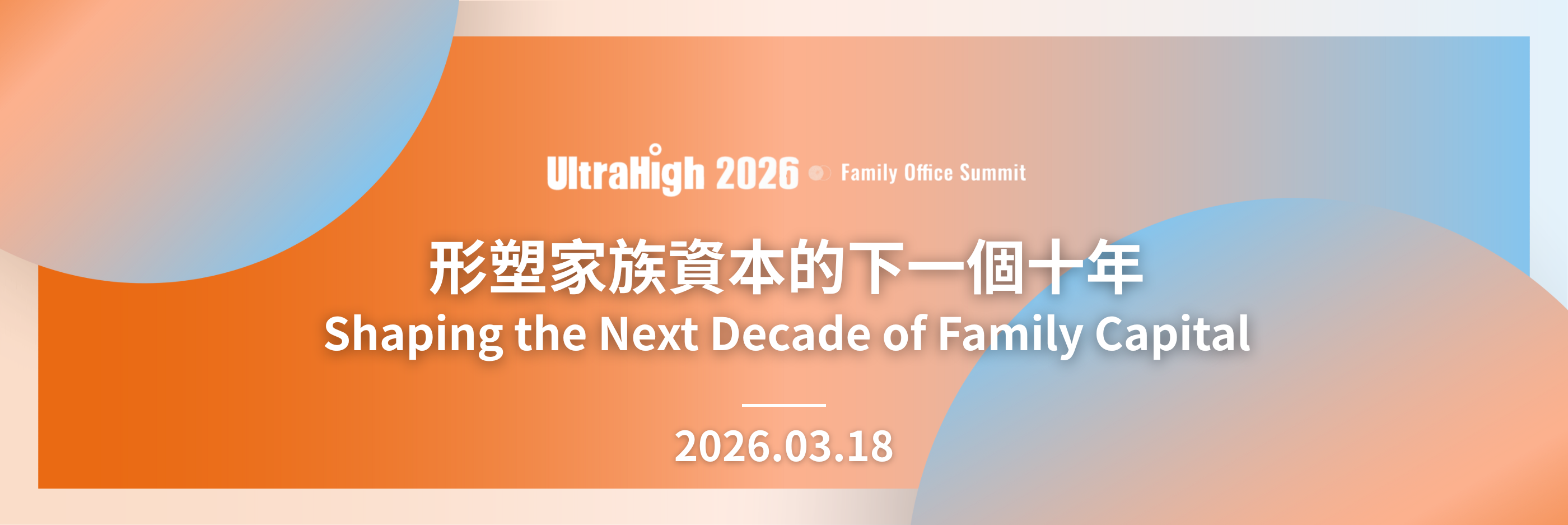 UltraHigh 2026 Family Office Summit

形塑家族資本的下一個十年
Shaping the Next Decade of Family Capital

2026.03.18